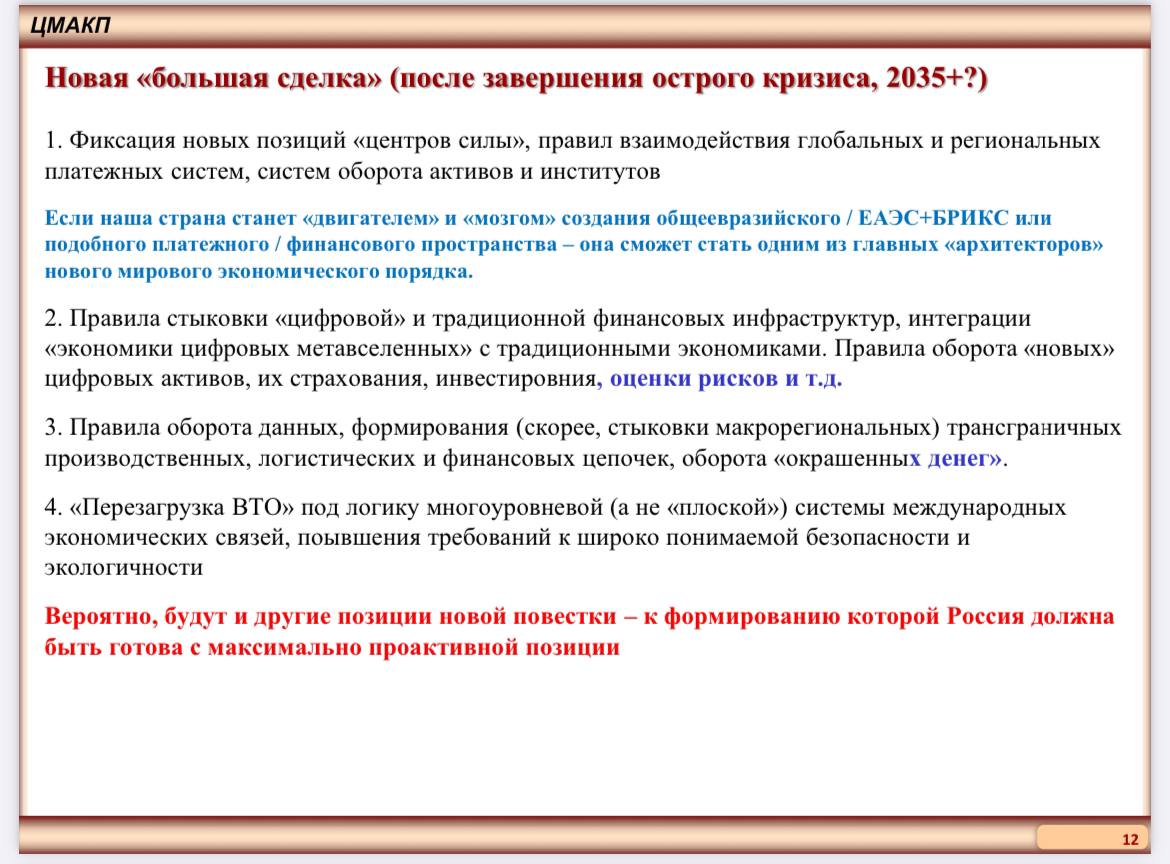 ЦМАКП

Новая «большая сделка» (после завершения острого кризиса, 2035+?)

1. Фиксация новых позиций «центров силы», правил взаимодействия глобальных и региональных платежных систем, систем оборота активов и институтов

Если наша страна станет «двигателем» и «мозгом» создания общеевразийского / ЕАЭС+БРИКС или подобного платежного / финансового пространства – она сможет стать одним из главных «архитекторов» нового мирового экономического порядка.

2. Правила стыковки «цифровой» и традиционной финансовых инфраструктур, интеграции «экономики цифровых метавселенных» с традиционными экономиками. Правила оборота «новых» цифровых активов, их страхования, инвестировния, оценки рисков и т.д.

3. Правила оборота данных, формирования (скорее, стыковки макрорегиональных) трансграничных производственных, логистических и финансовых цепочек, оборота «окрашенных денег».

4. «Перезагрузка ВТО» под логику многоуровневой (а не «плоской») системы международных экономических связей, поывшения требований к широко понимаемой безопасности и экологичности

Вероятно, будут и другие позиции новой повестки – к формированию которой Россия должна быть готова с максимально проактивной позиции

12